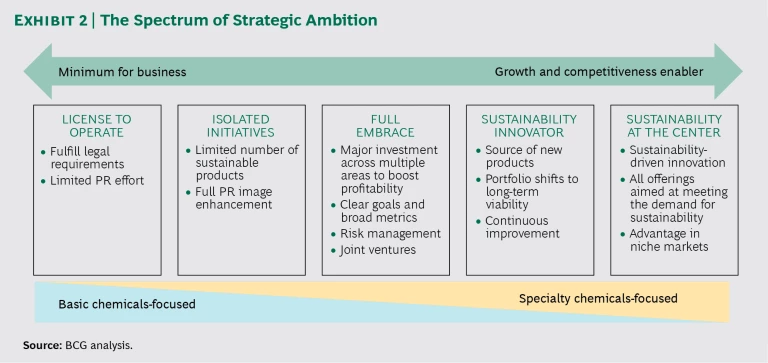 EXHIBIT 2 | The Spectrum of Strategic Ambition

Minimum for business

Growth and competitiveness enabler

LICENSE TO OPERATE
• Fulfill legal requirements
• Limited PR effort

ISOLATED INITIATIVES
• Limited number of sustainable products
• Full PR image enhancement

FULL EMBRACE
• Major investment across multiple areas to boost profitability
• Clear goals and broad metrics
• Risk management
• Joint ventures

SUSTAINABILITY INNOVATOR
• Source of new products
• Portfolio shifts to long-term viability
• Continuous improvement

SUSTAINABILITY AT THE CENTER
• Sustainability-driven innovation
• All offerings aimed at meeting the demand for sustainability
• Advantage in niche markets

Basic chemicals-focused

Specialty chemicals-focused

Source: BCG analysis.